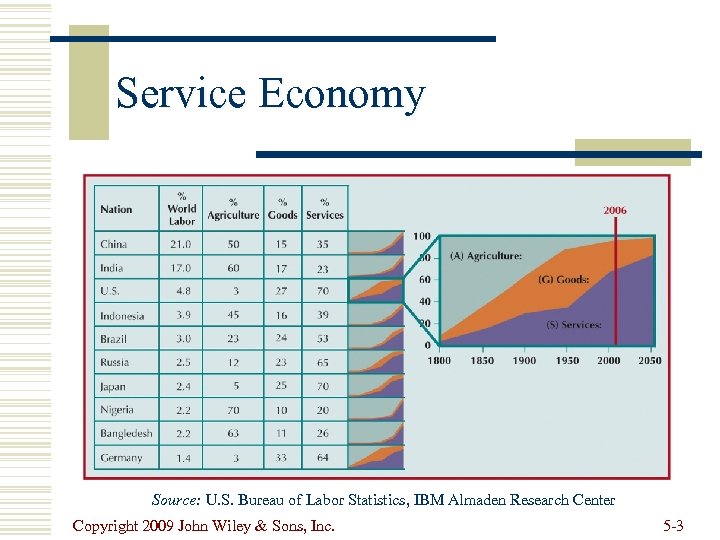 Service Economy

| Nation | % World Labor | % Agriculture | % Goods | % Services |
|---|---|---|---|---|
| China | 21.0 | 50 | 15 | 35 |
| India | 17.0 | 60 | 17 | 23 |
| U.S. | 4.8 | 3 | 27 | 70 |
| Indonesia | 3.9 | 45 | 16 | 39 |
| Brazil | 3.0 | 23 | 24 | 53 |
| Russia | 2.5 | 12 | 23 | 65 |
| Japan | 2.4 | 5 | 25 | 70 |
| Nigeria | 2.2 | 70 | 10 | 20 |
| Bangledesh | 2.2 | 63 | 11 | 26 |
| Germany | 1.4 | 3 | 33 | 64 |

2006

100
80
60
40
20
0

(A) Agriculture:
(G) Goods:
(S) Services:

1800 1850 1900 1950 2000 2050

Source: U.S. Bureau of Labor Statistics, IBM Almaden Research Center

Copyright 2009 John Wiley & Sons, Inc.

5-3